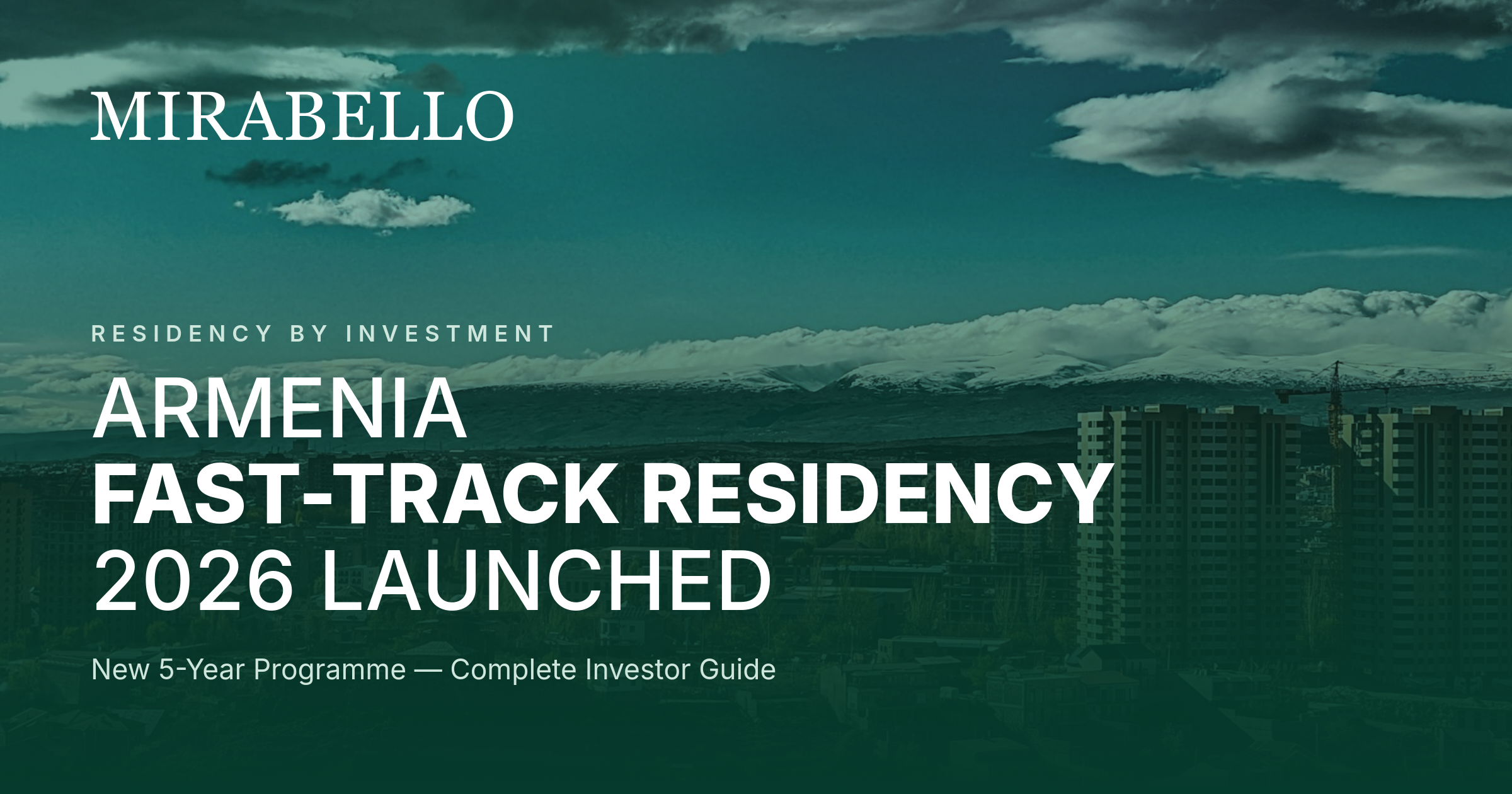 MIRABELLO

RESIDENCY BY INVESTMENT

ARMENIA
FAST-TRACK RESIDENCY
2026 LAUNCHED

New 5-Year Programme — Complete Investor Guide